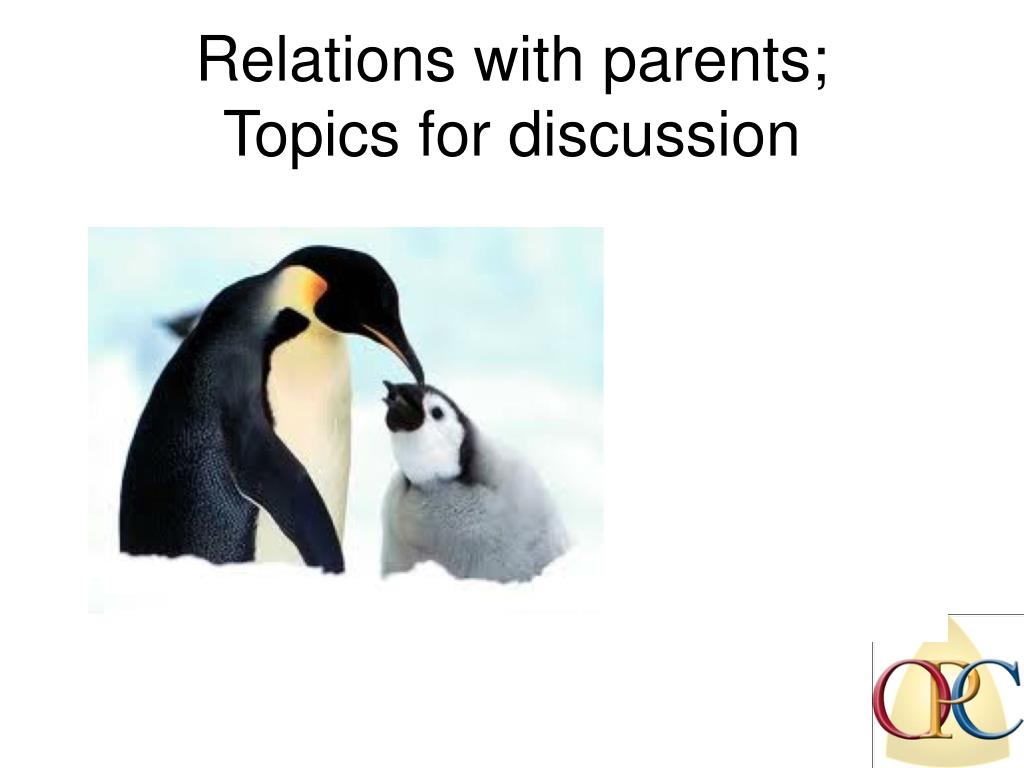 Relations with parents;
Topics for discussion

OPC